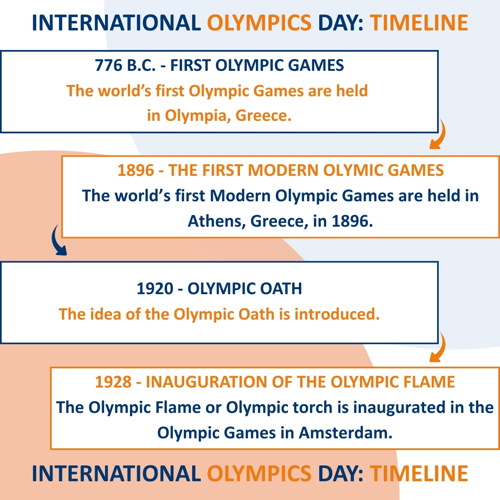 INTERNATIONAL OLYMPICS DAY: TIMELINE

776 B.C. - FIRST OLYMPIC GAMES
The world's first Olympic Games are held in Olympia, Greece.

1896 - THE FIRST MODERN OLYMIC GAMES
The world's first Modern Olympic Games are held in Athens, Greece, in 1896.

1920 - OLYMPIC OATH
The idea of the Olympic Oath is introduced.

1928 - INAUGURATION OF THE OLYMPIC FLAME
The Olympic Flame or Olympic torch is inaugurated in the Olympic Games in Amsterdam.

INTERNATIONAL OLYMPICS DAY: TIMELINE